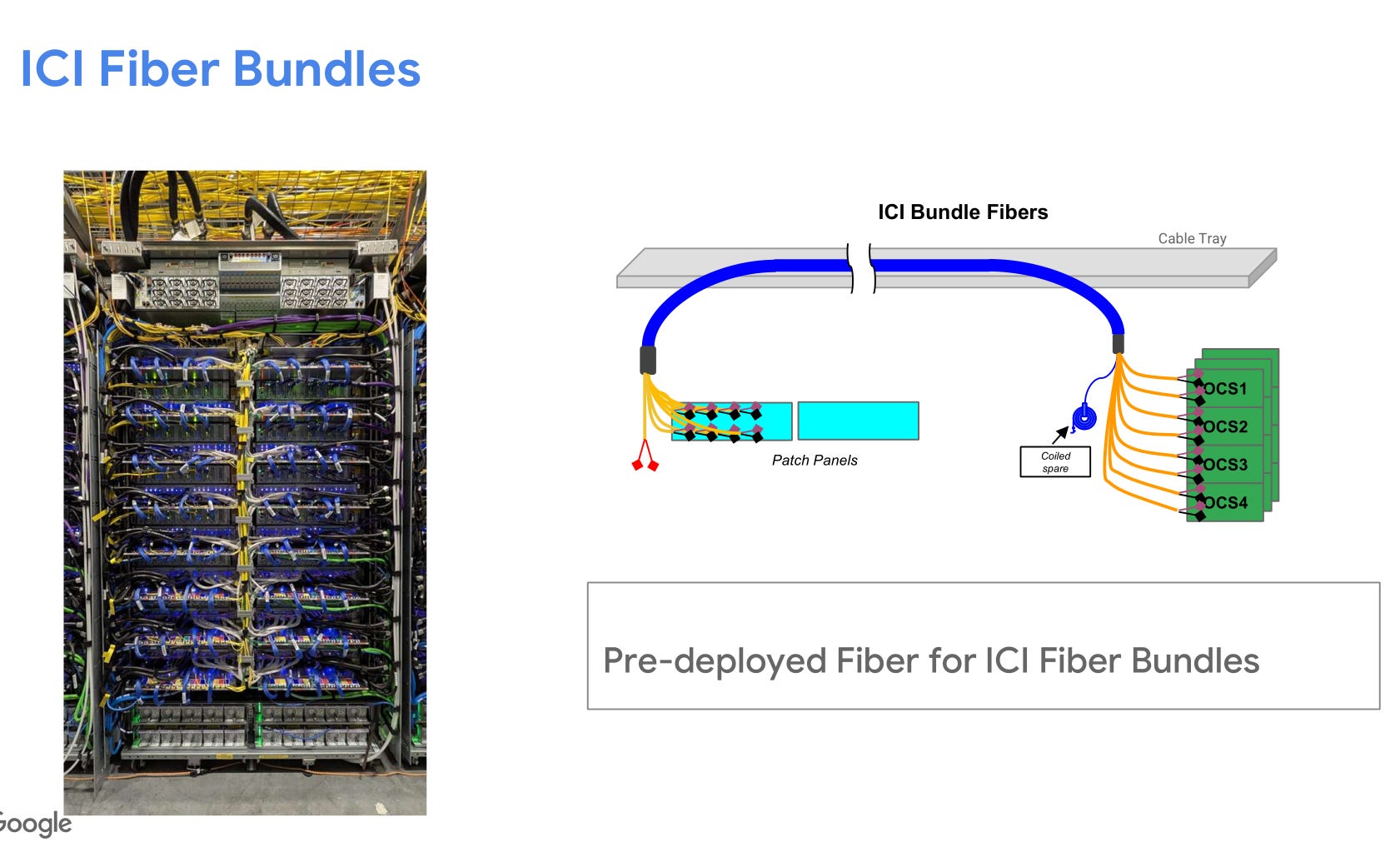 ICI Fiber Bundles

ICI Bundle Fibers

Cable Tray

Patch Panels

Coiled spare

OCS1

OCS2

OCS3

OCS4

Pre-deployed Fiber for ICI Fiber Bundles

Google